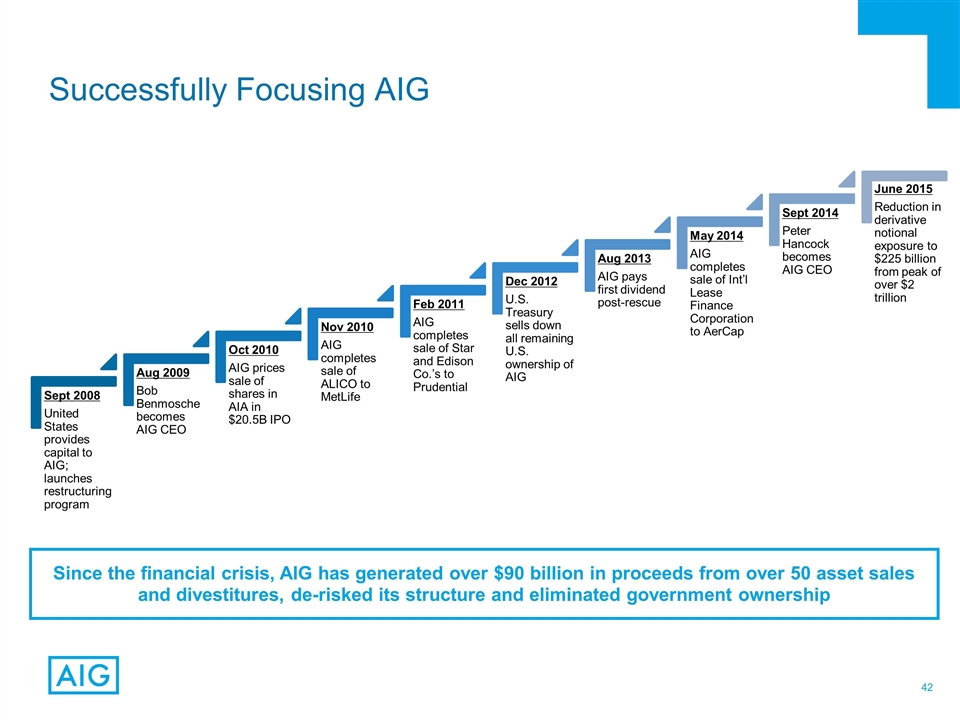 Successfully Focusing AIG

Sept 2008
United States provides capital to AIG; launches restructuring program

Aug 2009
Bob Benmosche becomes AIG CEO

Oct 2010
AIG prices sale of shares in AIA in $20.5B IPO

Nov 2010
AIG completes sale of ALICO to MetLife

Feb 2011
AIG completes sale of Star and Edison Co.'s to Prudential

Dec 2012
U.S. Treasury sells down all remaining U.S. ownership of AIG

Aug 2013
AIG pays first dividend post-rescue

May 2014
AIG completes sale of Int'l Lease Finance Corporation to AerCap

Sept 2014
Peter Hancock becomes AIG CEO

June 2015
Reduction in derivative notional exposure to $225 billion from peak of over $2 trillion

Since the financial crisis, AIG has generated over $90 billion in proceeds from over 50 asset sales and divestitures, de-risked its structure and eliminated government ownership

AIG

42